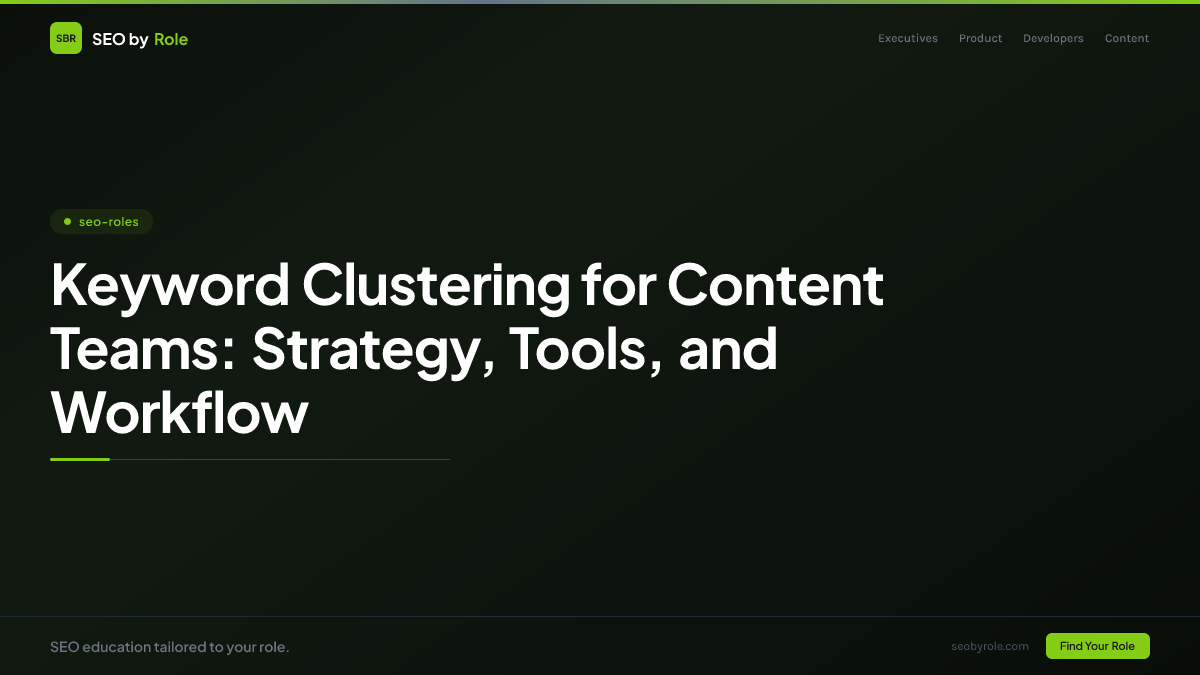 SBR SEO by Role

Executives Product Developers Content

seo-roles

Keyword Clustering for Content Teams: Strategy, Tools, and Workflow

SEO education tailored to your role.

seobyrole.com

Find Your Role